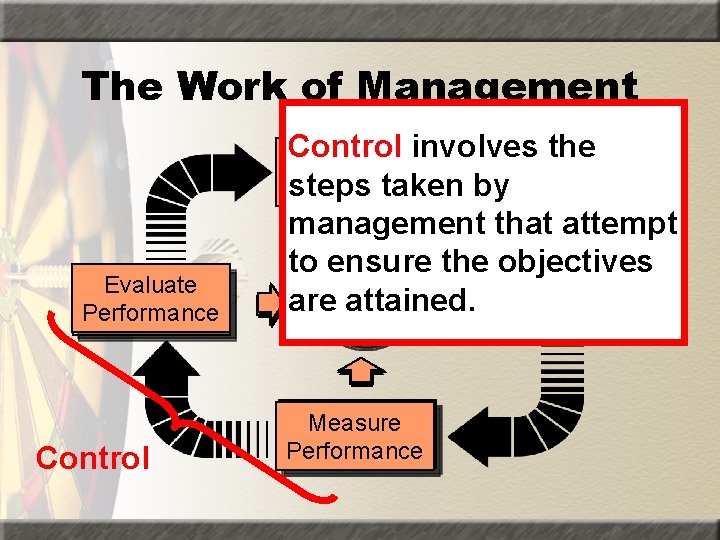 The Work of Management

Control involves the steps taken by management that attempt to ensure the objectives are attained.

Evaluate Performance

Measure Performance

Control